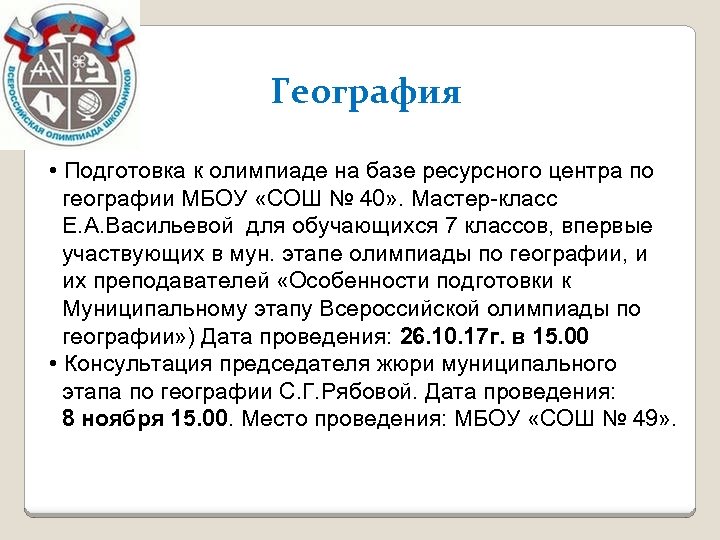 ВСЕРОССИЙСКАЯ ОЛИМПИАДА ШКОЛЬНИКОВ

География

• Подготовка к олимпиаде на базе ресурсного центра по географии МБОУ «СОШ № 40». Мастер-класс Е.А.Васильевой для обучающихся 7 классов, впервые участвующих в мун. этапе олимпиады по географии, и их преподавателей «Особенности подготовки к Муниципальному этапу Всероссийской олимпиады по географии») Дата проведения: 26.10.17г. в 15.00

• Консультация председателя жюри муниципального этапа по географии С.Г.Рябовой. Дата проведения: 8 ноября 15.00. Место проведения: МБОУ «СОШ № 49».